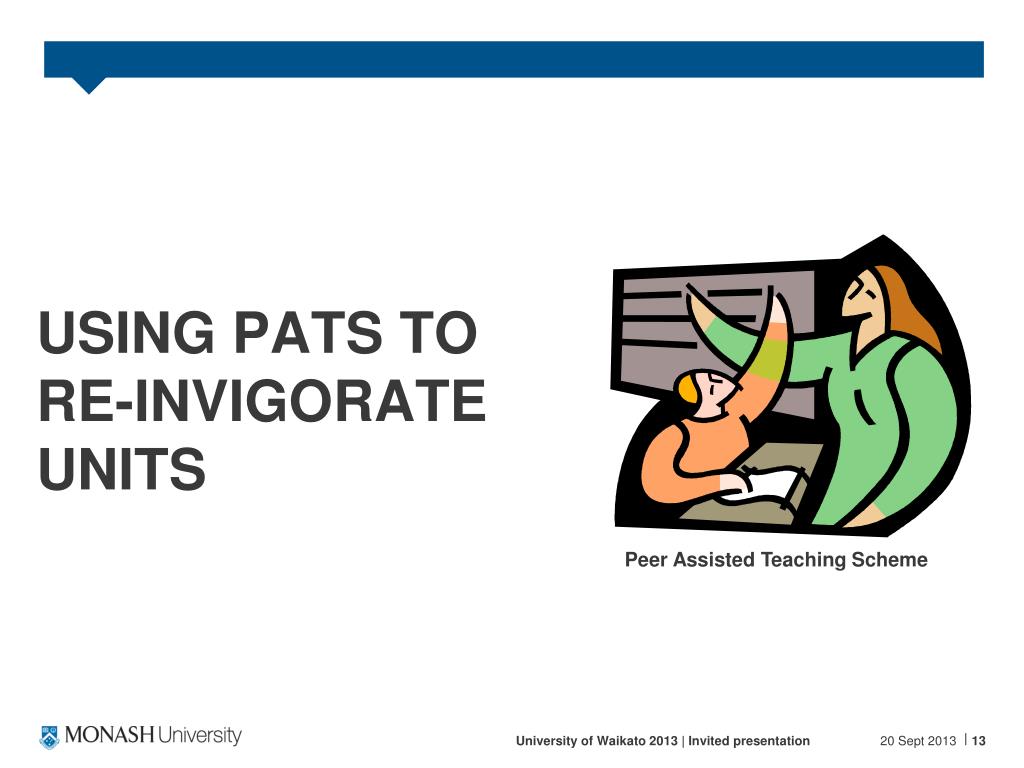 USING PATS TO RE-INVIGORATE UNITS

Peer Assisted Teaching Scheme

MONASH University

University of Waikato 2013 | Invited presentation

20 Sept 2013 | 13